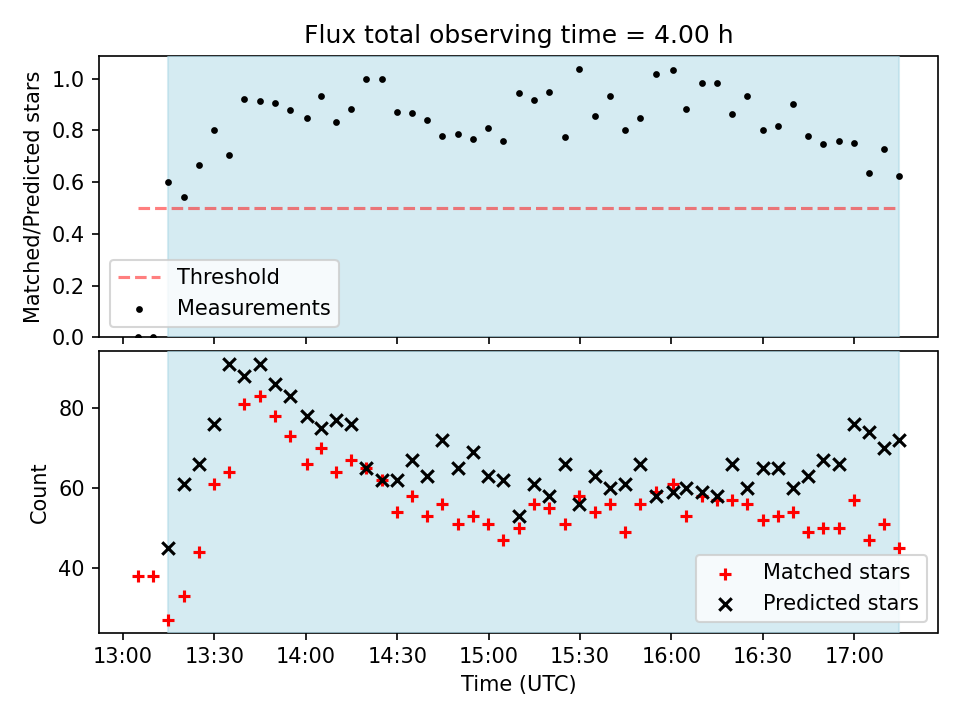 Flux total observing time = 4.00 h

Matched/Predicted stars

1.0
0.8
0.6
0.4
0.2
0.0

Threshold
Measurements

Count

80
60
40

Matched stars
Predicted stars

13:00 13:30 14:00 14:30 15:00 15:30 16:00 16:30 17:00

Time (UTC)